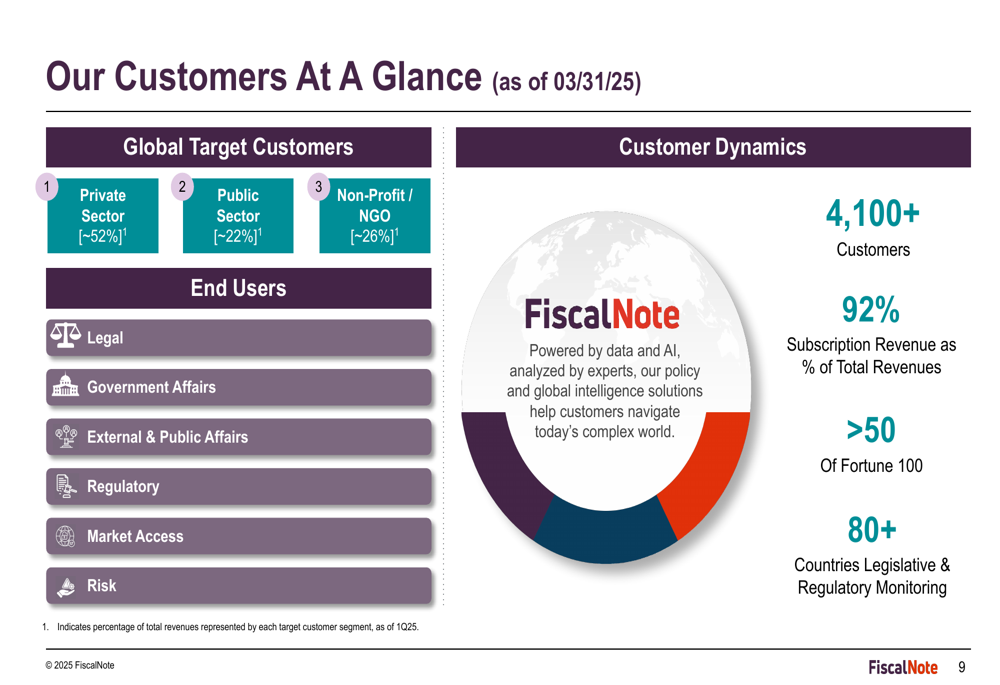 Our Customers At A Glance (as of 03/31/25)

Global Target Customers

1 Private Sector [~52%]$^1$

2 Public Sector [~22%]$^1$

3 Non-Profit / NGO [~26%]$^1$

End Users

Legal

Government Affairs

External & Public Affairs

Regulatory

Market Access

Risk

Customer Dynamics

FiscalNote

Powered by data and AI, analyzed by experts, our policy and global intelligence solutions help customers navigate today's complex world.

4,100+
Customers

92%
Subscription Revenue as % of Total Revenues

>50
Of Fortune 100

80+
Countries Legislative & Regulatory Monitoring

1. Indicates percentage of total revenues represented by each target customer segment, as of 1Q25.

© 2025 FiscalNote

FiscalNote 9